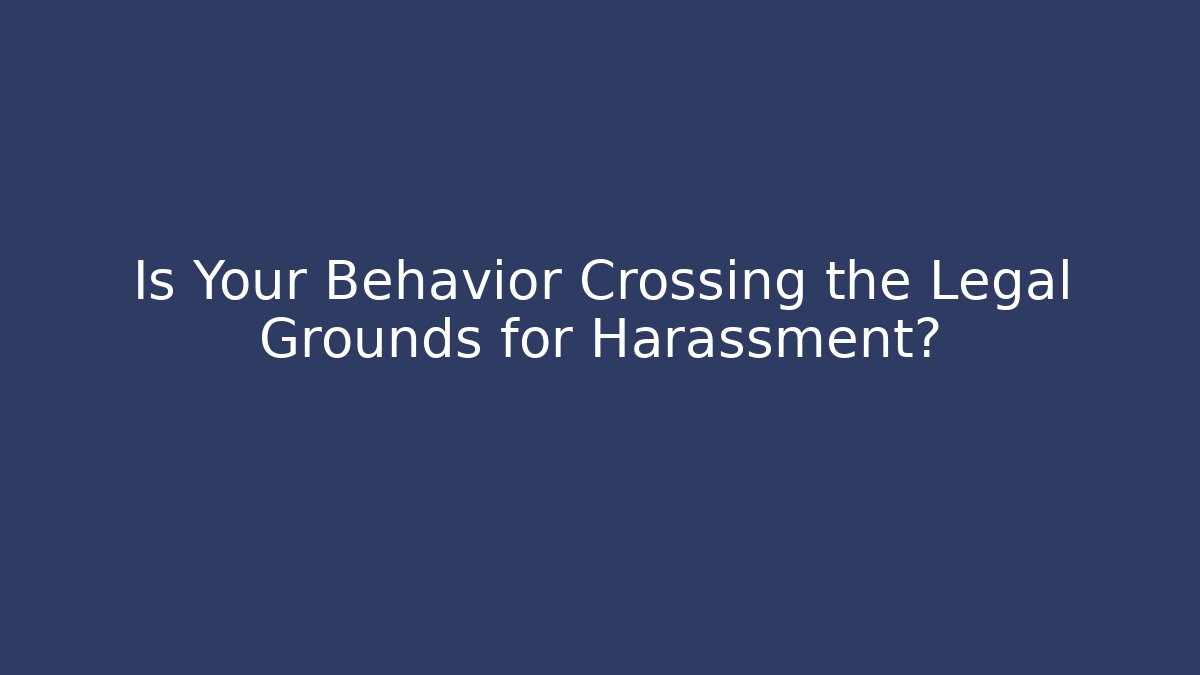 Is Your Behavior Crossing the Legal Grounds for Harassment?